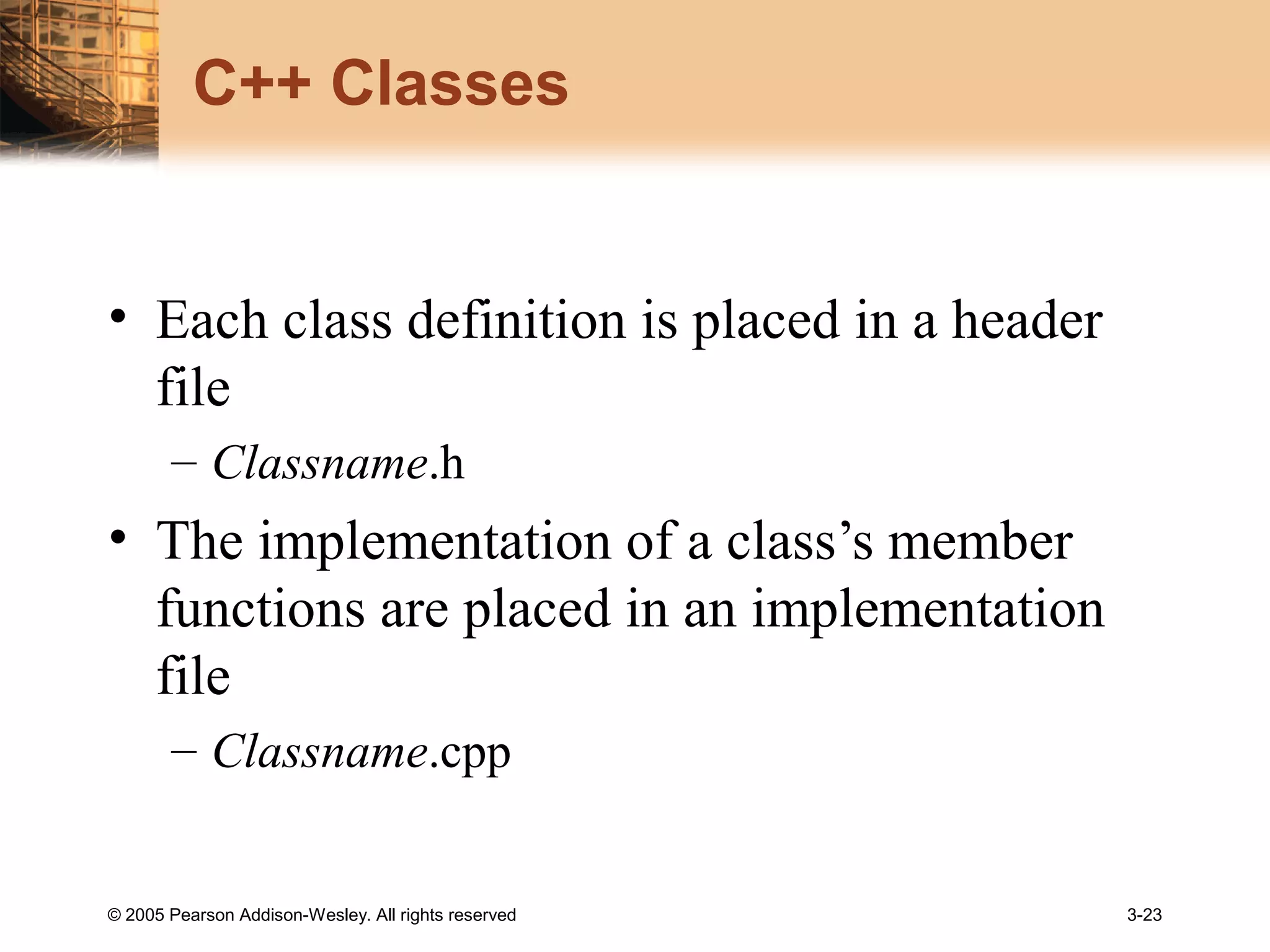 C++ Classes

• Each class definition is placed in a header file

– Classname.h

• The implementation of a class’s member functions are placed in an implementation file

– Classname.cpp

© 2005 Pearson Addison-Wesley. All rights reserved

3-23